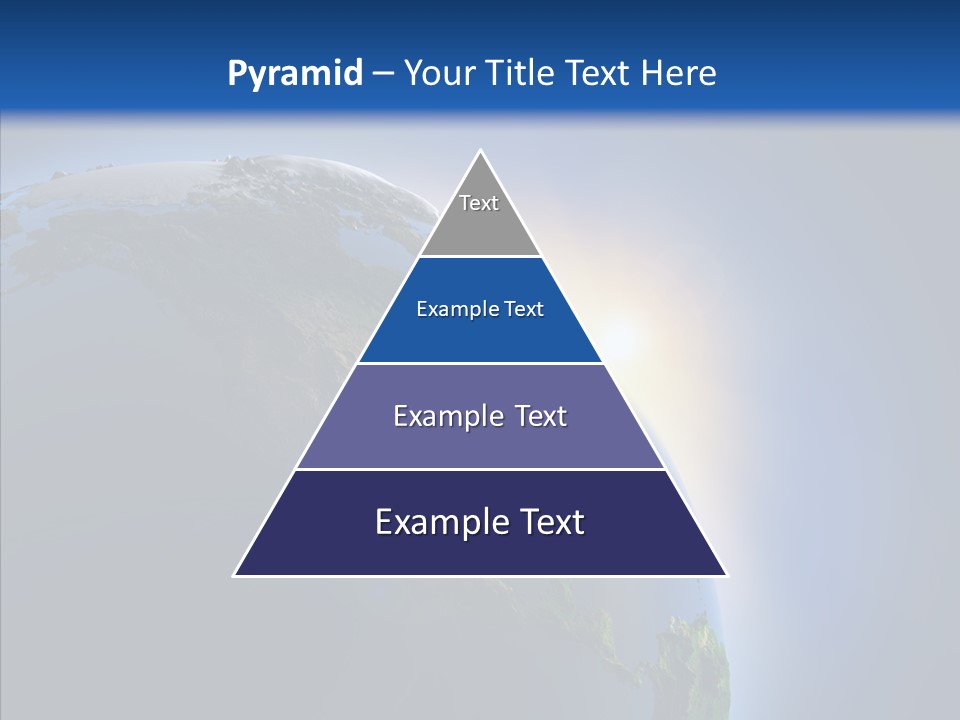 Pyramid – Your Title Text Here

Text

Example Text

Example Text

Example Text